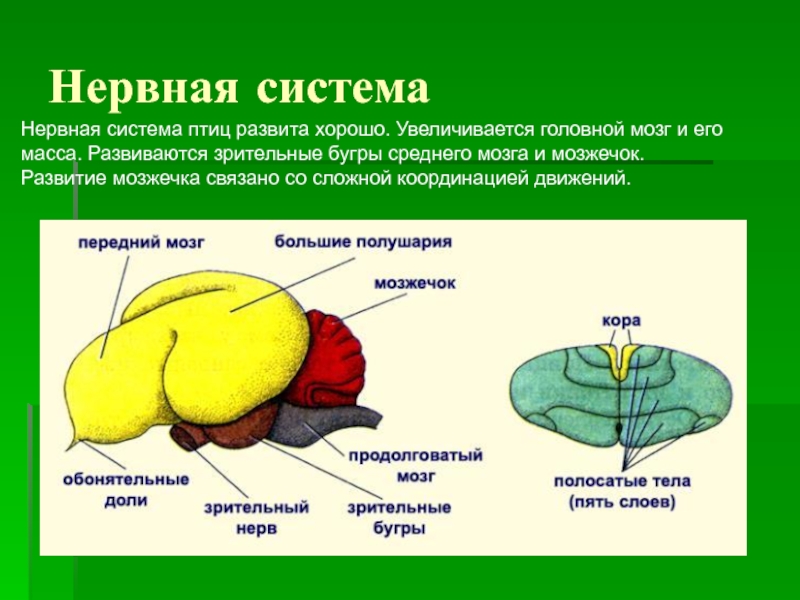 Нервная система

Нервная система птиц развита хорошо. Увеличивается головной мозг и его масса. Развиваются зрительные бугры среднего мозга и мозжечок. Развитие мозжечка связано со сложной координацией движений.

передний мозг

большие полушария

мозжечок

обонятельные доли

зрительный нерв

зрительные бугры

продолговатый мозг

кора

полосатые тела (пять слоев)